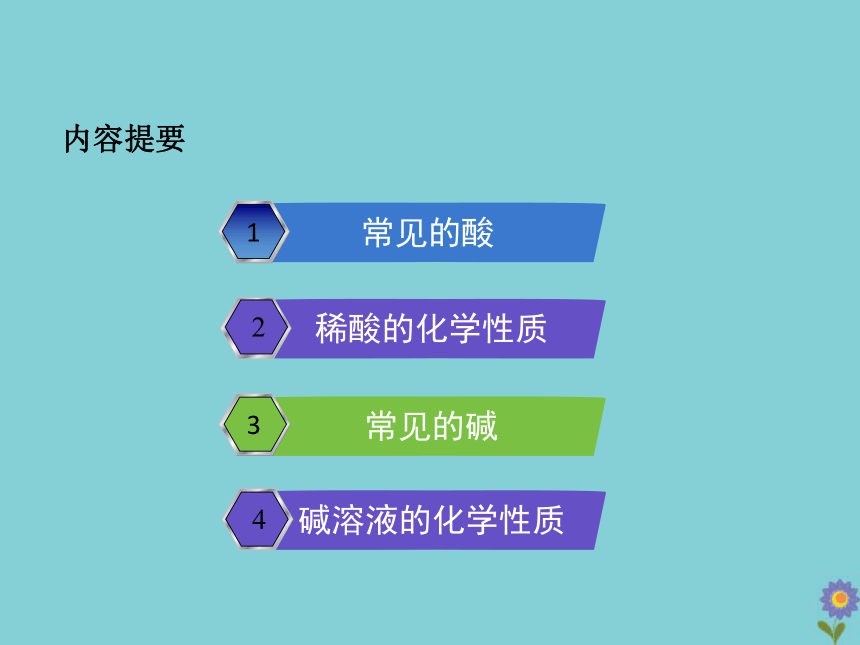 内容提要

1 常见的酸

2 稀酸的化学性质

3 常见的碱

4 碱溶液的化学性质